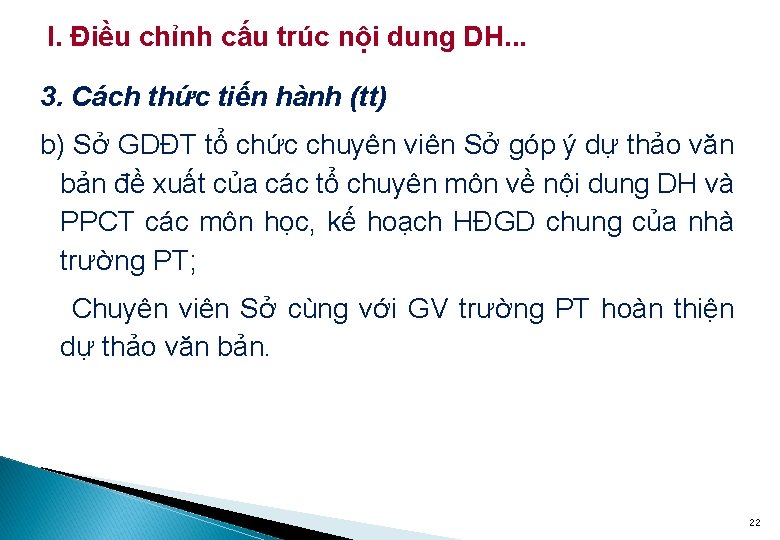 I. Điều chỉnh cấu trúc nội dung DH...

3. Cách thức tiến hành (tt)

b) Sở GDĐT tổ chức chuyên viên Sở góp ý dự thảo văn bản đề xuất của các tổ chuyên môn về nội dung DH và PPCT các môn học, kế hoạch HĐGD chung của nhà trường PT;

Chuyên viên Sở cùng với GV trường PT hoàn thiện dự thảo văn bản.

22